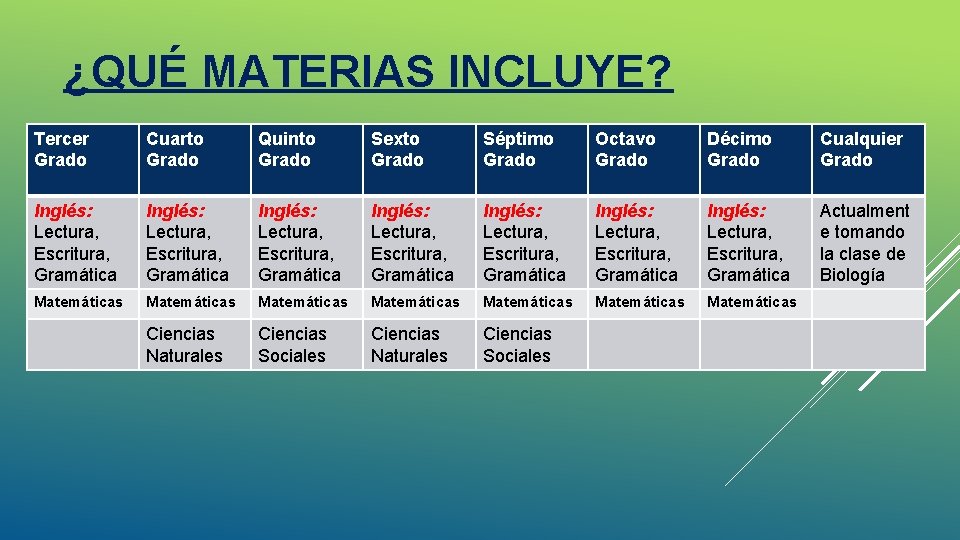 ¿QUÉ MATERIAS INCLUYE?

| Tercer Grado | Cuarto Grado | Quinto Grado | Sexto Grado | Séptimo Grado | Octavo Grado | Décimo Grado | Cualquier Grado |
|---|---|---|---|---|---|---|---|
| Inglés: Lectura, Escritura, Gramática | Inglés: Lectura, Escritura, Gramática | Inglés: Lectura, Escritura, Gramática | Inglés: Lectura, Escritura, Gramática | Inglés: Lectura, Escritura, Gramática | Inglés: Lectura, Escritura, Gramática | Inglés: Lectura, Escritura, Gramática | Actualmente tomando la clase de Biología |
| Matemáticas | Matemáticas | Matemáticas | Matemáticas | Matemáticas | Matemáticas | Matemáticas | |
| | Ciencias Naturales | Ciencias Sociales | Ciencias Naturales | Ciencias Sociales | | | |